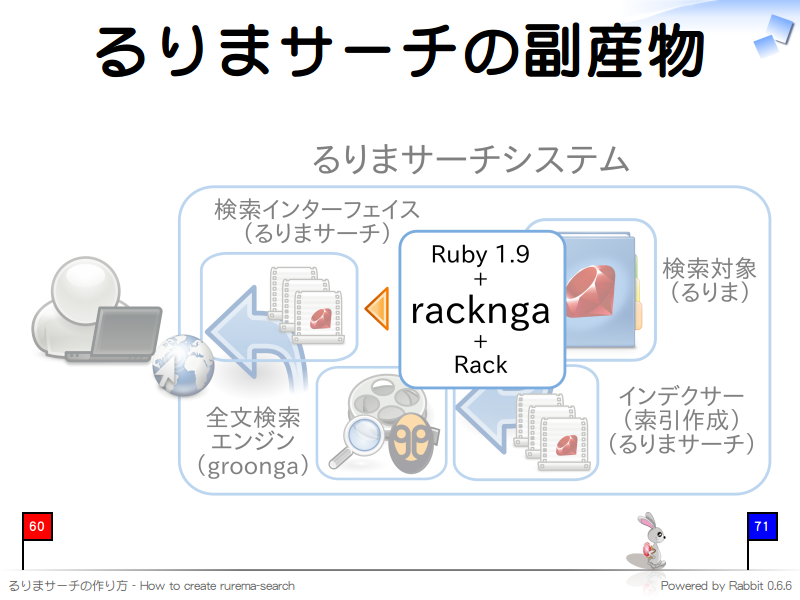 るりまサーチの副産物

るりまサーチシステム

検索インターフェイス
(るりまサーチ)

Ruby 1.9
+
racknga
+
Rack

検索対象
(るりま)

全文検索
エンジン
(groonga)

インデクサー
(索引作成)
(るりまサーチ)

60

71

るりまサーチの作り方 - How to create rurema-search

Powered by Rabbit 0.6.6